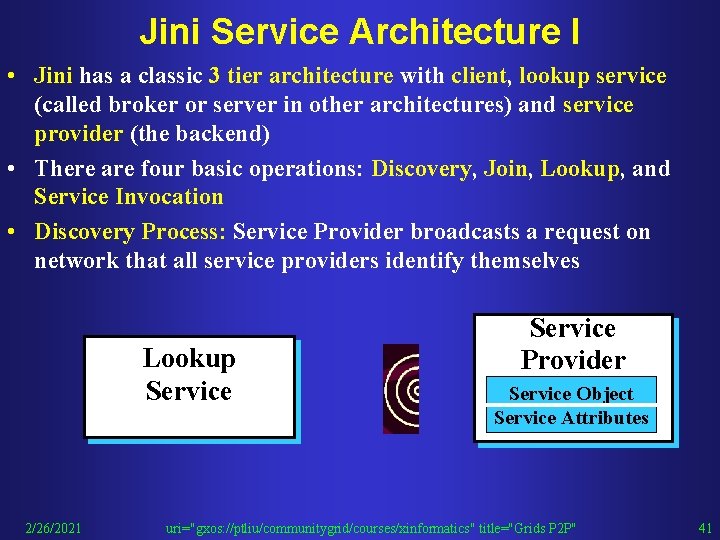 Jini Service Architecture I

• Jini has a classic 3 tier architecture with client, lookup service (called broker or server in other architectures) and service provider (the backend)

• There are four basic operations: Discovery, Join, Lookup, and Service Invocation

• Discovery Process: Service Provider broadcasts a request on network that all service providers identify themselves

Lookup Service

Service Provider

Service Object

Service Attributes

2/26/2021

uri="gxos://ptliu/communitygrid/courses/xinformatics" title="Grids P2P"

41